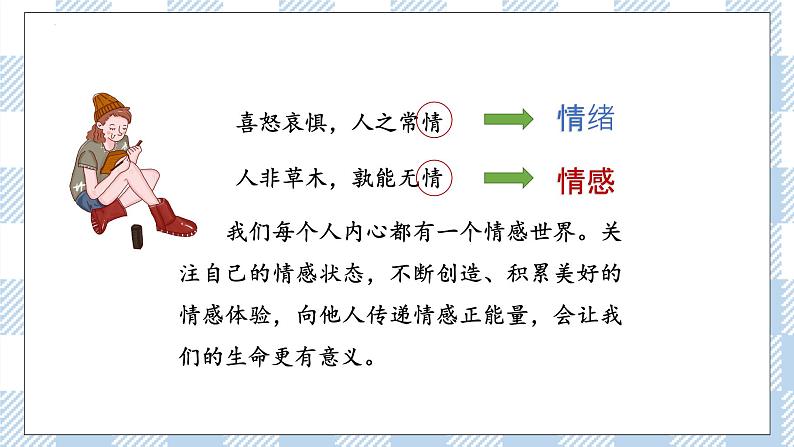 喜怒哀惧，人之常情 情绪

人非草木，孰能无情 情感

我们每个人内心都有一个情感世界。关注自己的情感状态，不断创造、积累美好的情感体验，向他人传递情感正能量，会让我们的生命更有意义。